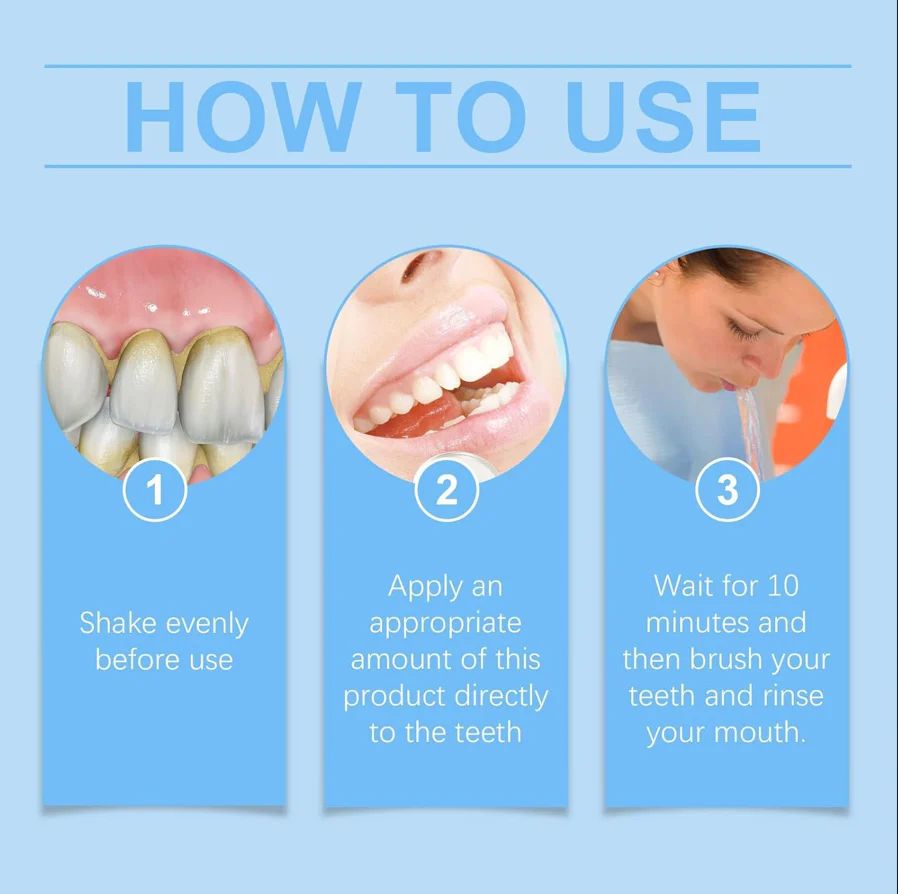 HOW TO USE

1

Shake evenly before use

2

Apply an appropriate amount of this product directly to the teeth

3

Wait for 10 minutes and then brush your teeth and rinse your mouth.